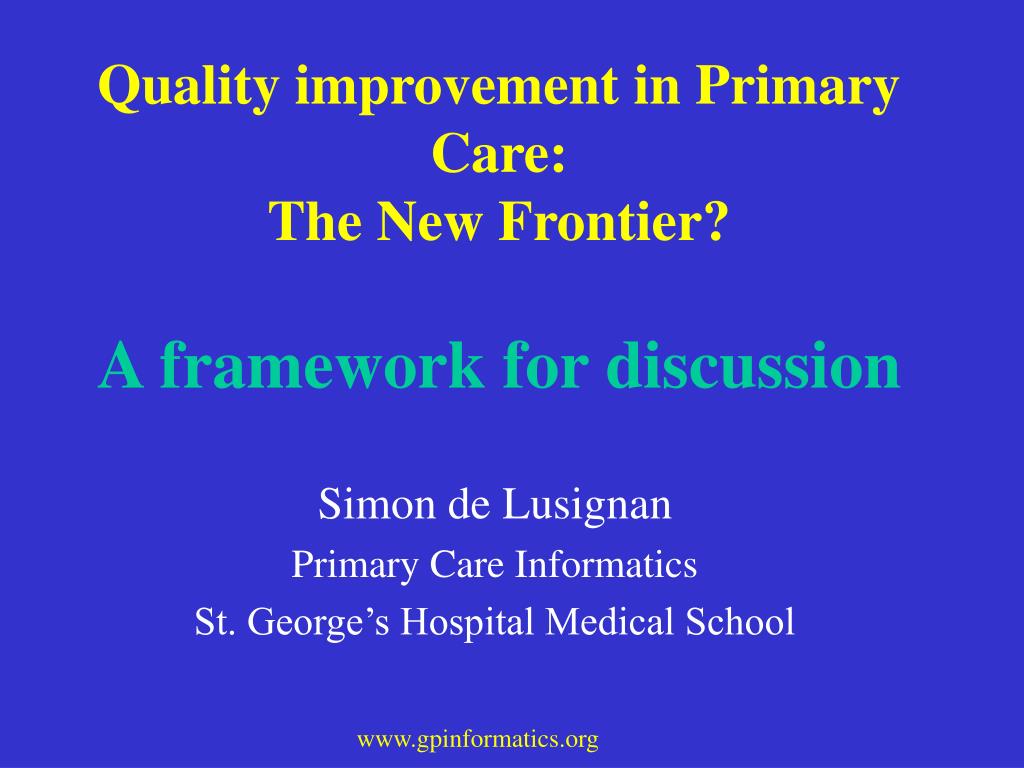 Quality improvement in Primary Care:
The New Frontier?

A framework for discussion

Simon de Lusignan
Primary Care Informatics
St. George’s Hospital Medical School

www.gpinformatics.org